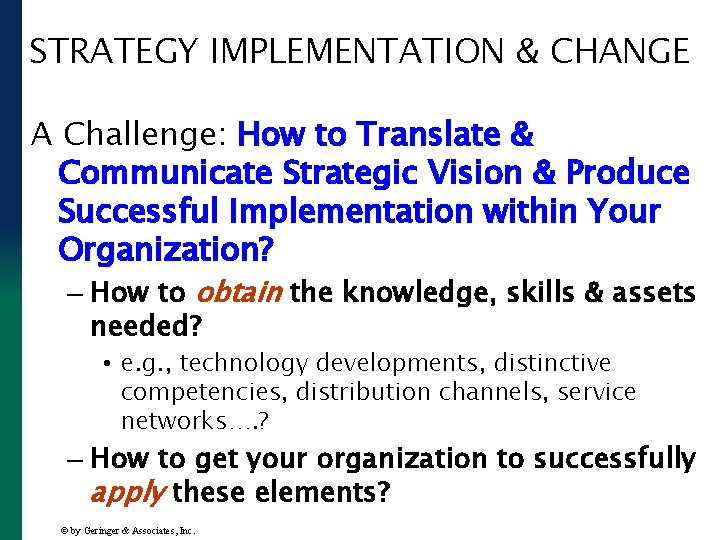 STRATEGY IMPLEMENTATION & CHANGE

A Challenge: How to Translate & Communicate Strategic Vision & Produce Successful Implementation within Your Organization?

– How to obtain the knowledge, skills & assets needed?

• e.g., technology developments, distinctive competencies, distribution channels, service networks….?

– How to get your organization to successfully apply these elements?

© by Geringer & Associates, Inc.